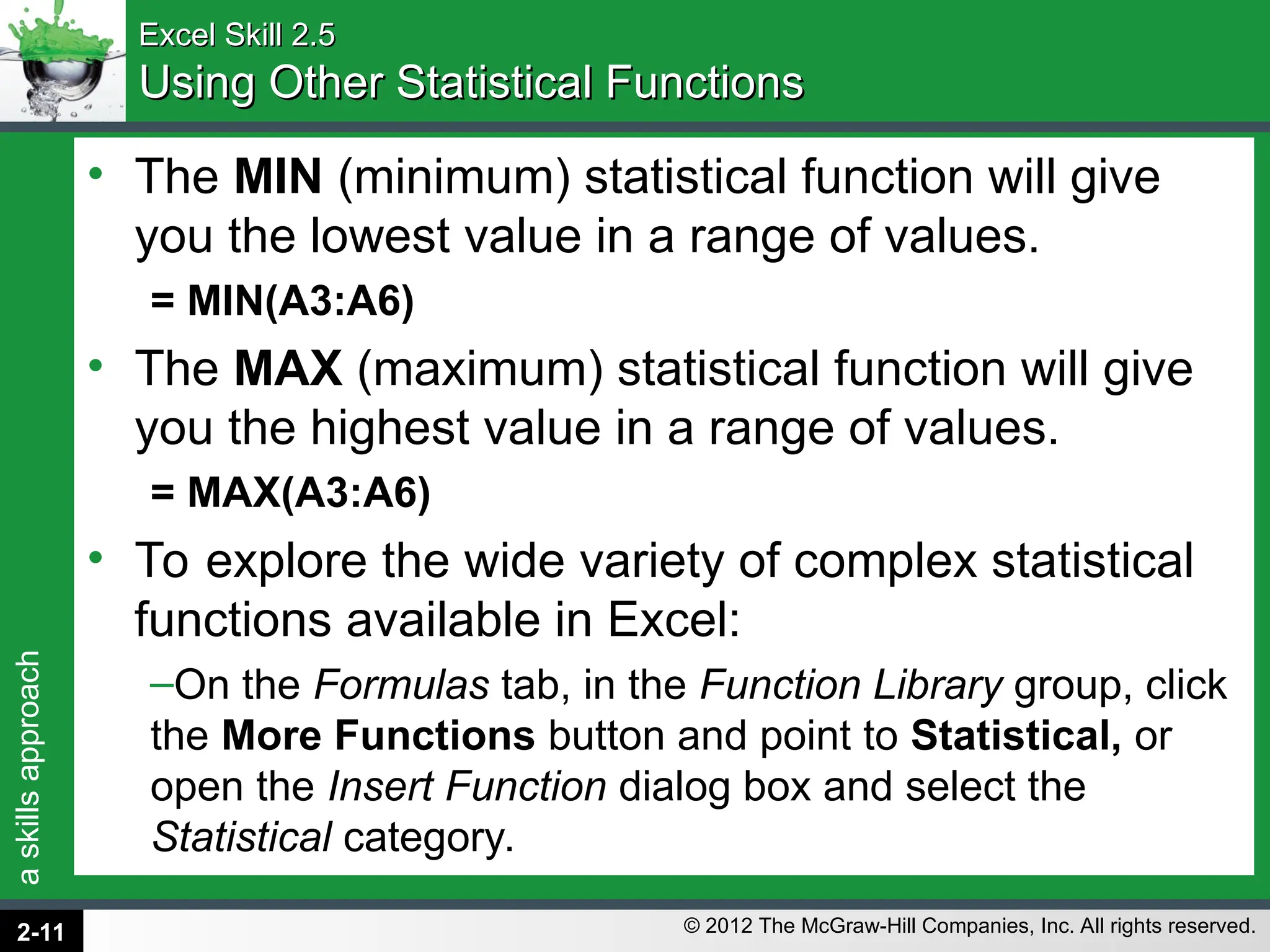 Excel Skill 2.5
Using Other Statistical Functions

• The MIN (minimum) statistical function will give you the lowest value in a range of values.
= MIN(A3:A6)

• The MAX (maximum) statistical function will give you the highest value in a range of values.
= MAX(A3:A6)

• To explore the wide variety of complex statistical functions available in Excel:
–On the Formulas tab, in the Function Library group, click the More Functions button and point to Statistical, or open the Insert Function dialog box and select the Statistical category.

a skills approach

2-11

© 2012 The McGraw-Hill Companies, Inc. All rights reserved.